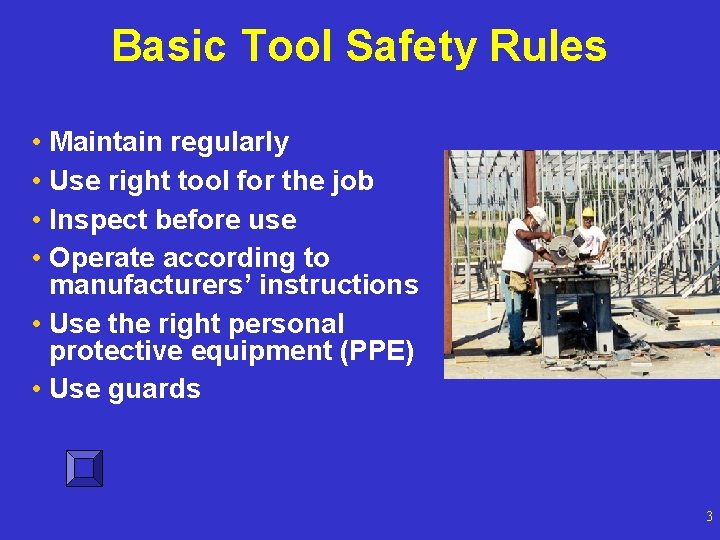 Basic Tool Safety Rules

• Maintain regularly
• Use right tool for the job
• Inspect before use
• Operate according to manufacturers' instructions
• Use the right personal protective equipment (PPE)
• Use guards

3